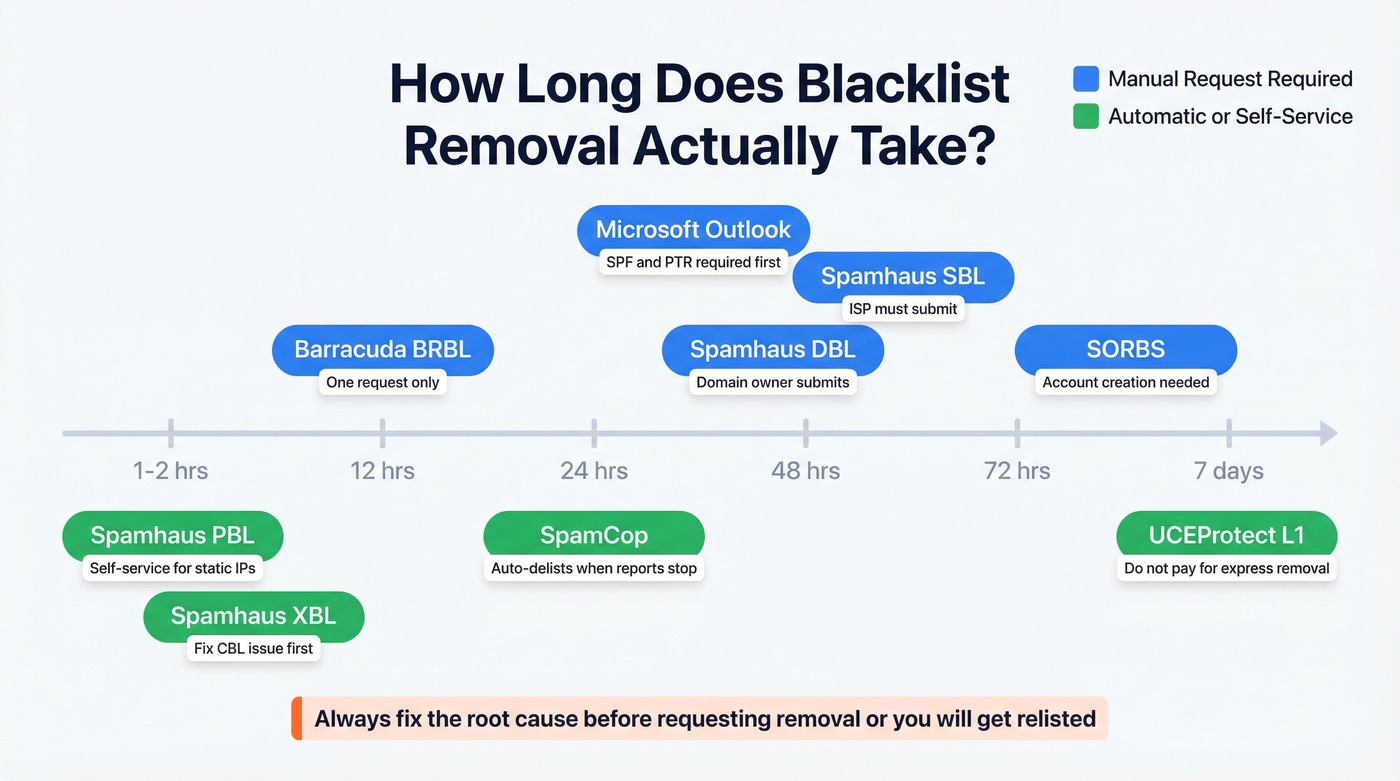 How Long Does Blacklist Removal Actually Take?

Manual Request Required
Automatic or Self-Service

Microsoft Outlook
SPF and PTR required first

Spamhaus SBL
ISP must submit

Barracuda BRBL
One request only

Spamhaus DBL
Domain owner submits

SORBS
Account creation needed

1-2 hrs
12 hrs
24 hrs
48 hrs
72 hrs
7 days

Spamhaus PBL
Self-service for static IPs

SpamCop
Auto-delists when reports stop

UCEProtect L1
Do not pay for express removal

Spamhaus XBL
Fix CBL issue first

Always fix the root cause before requesting removal or you will get relisted